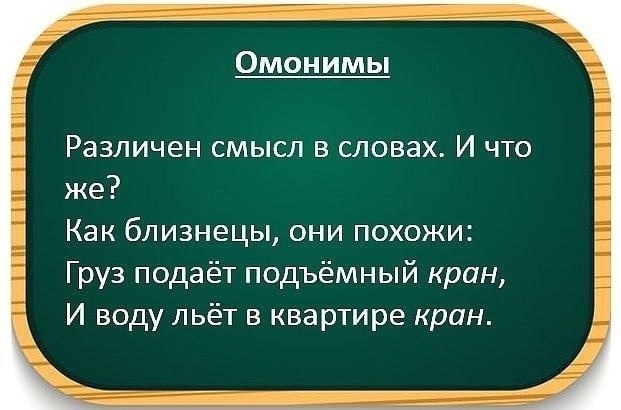 Омонимы

Различен смысл в словах. И что же?
Как близнецы, они похожи:
Груз подаёт подъёмный кран,
И воду льёт в квартире кран.